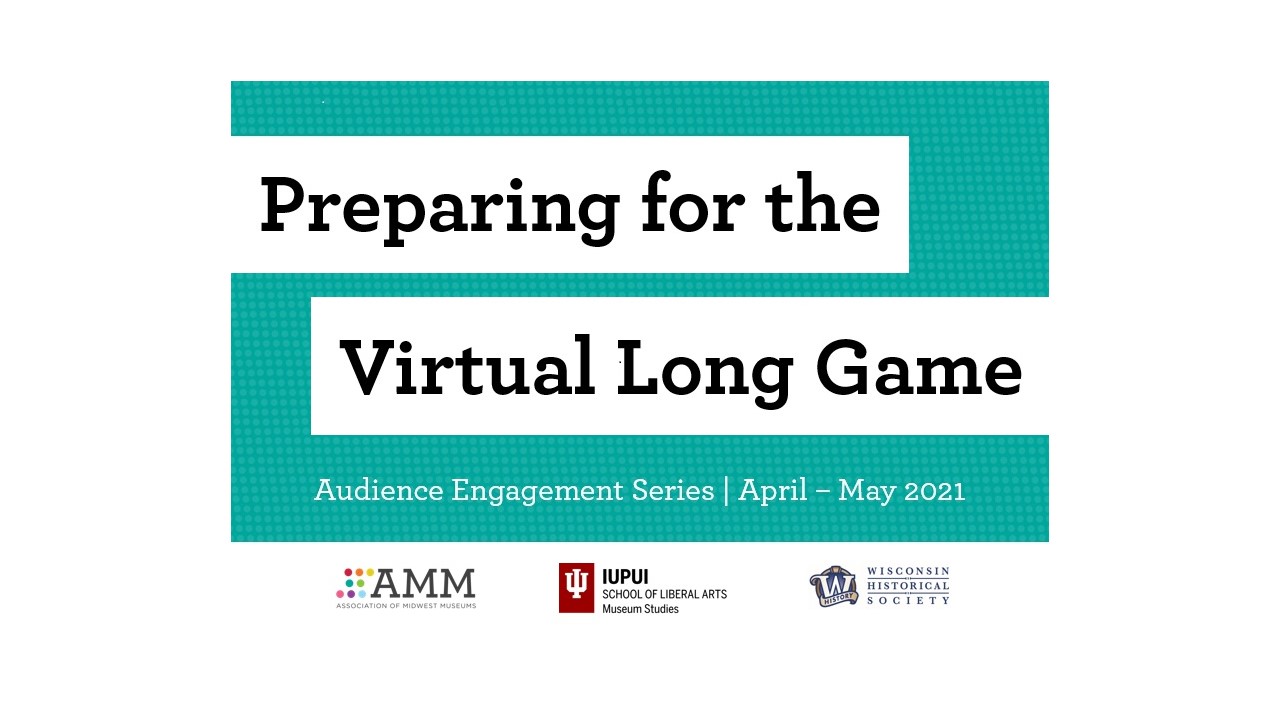 Preparing for the

Virtual Long Game

Audience Engagement Series | April – May 2021

AMM
ASSOCIATION OF MIDWEST MUSEUMS

IUPUI
SCHOOL OF LIBERAL ARTS
Museum Studies

W
HISTORY
WISCONSIN
HISTORICAL
SOCIETY